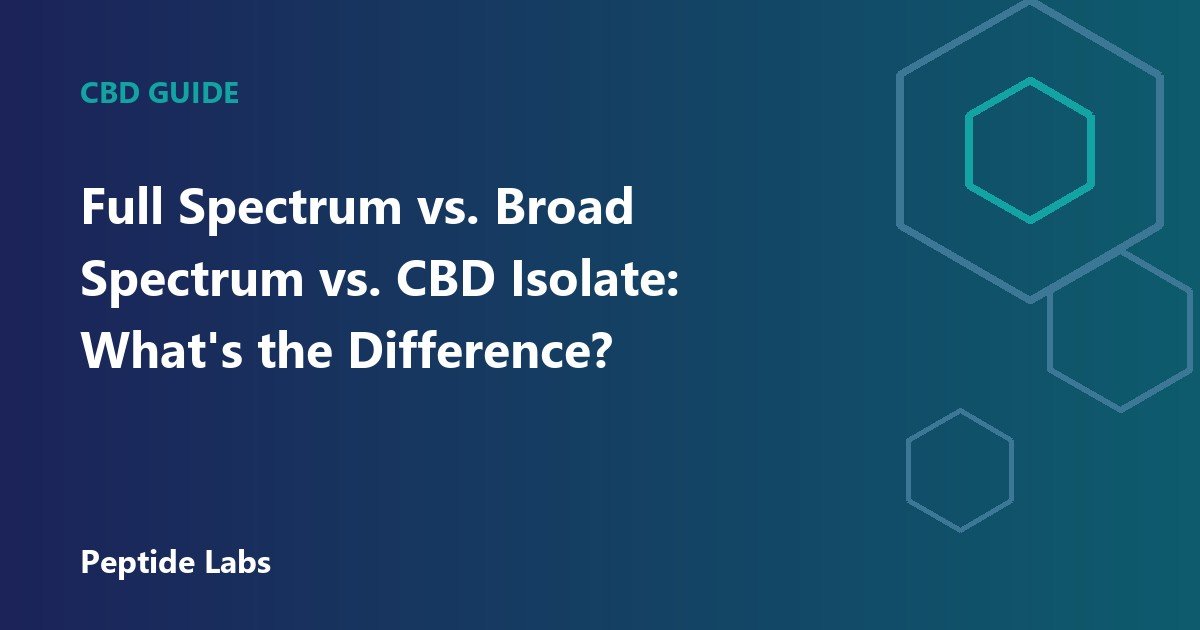 CBD GUIDE

Full Spectrum vs. Broad Spectrum vs. CBD Isolate: What's the Difference?

Peptide Labs